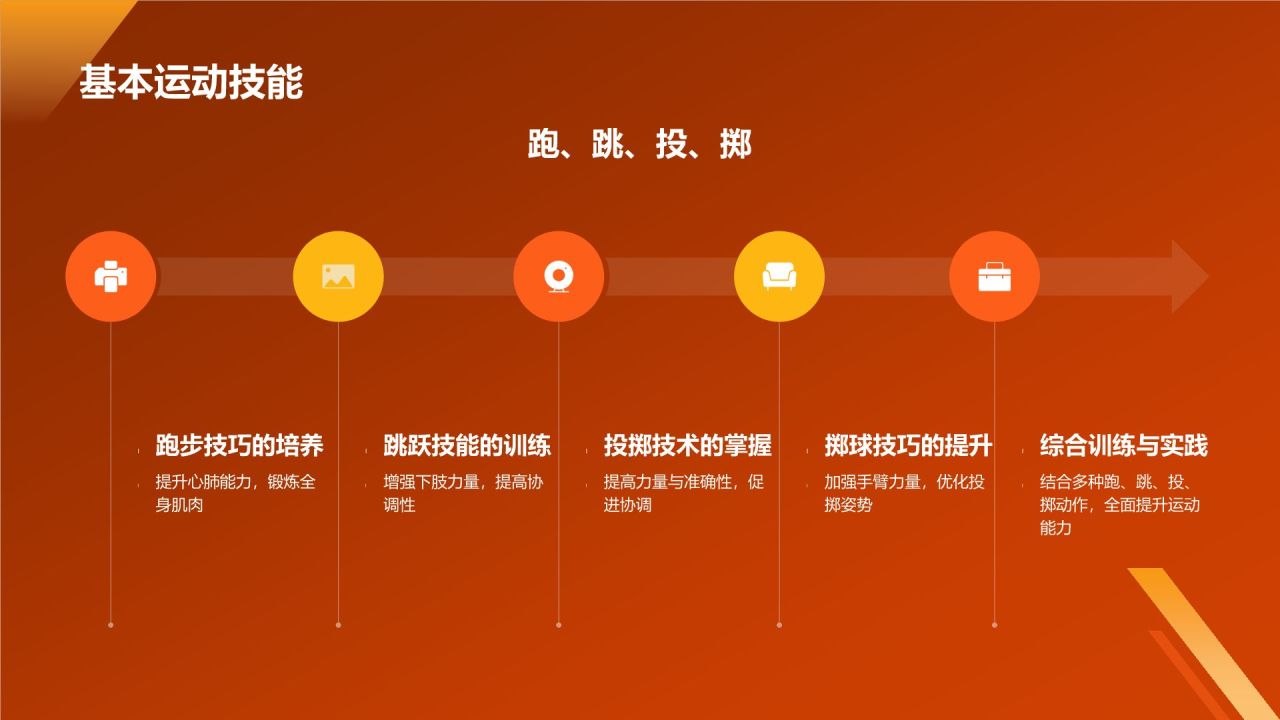 基本运动技能

跑、跳、投、掷

跑步技巧的培养

提升心肺能力，锻炼全身肌肉

跳跃技能的训练

增强下肢力量，提高协调性

投掷技术的掌握

提高力量与准确性，促进协调

掷球技巧的提升

加强手臂力量，优化投掷姿势

综合训练与实践

结合多种跑、跳、投、掷动作，全面提升运动能力